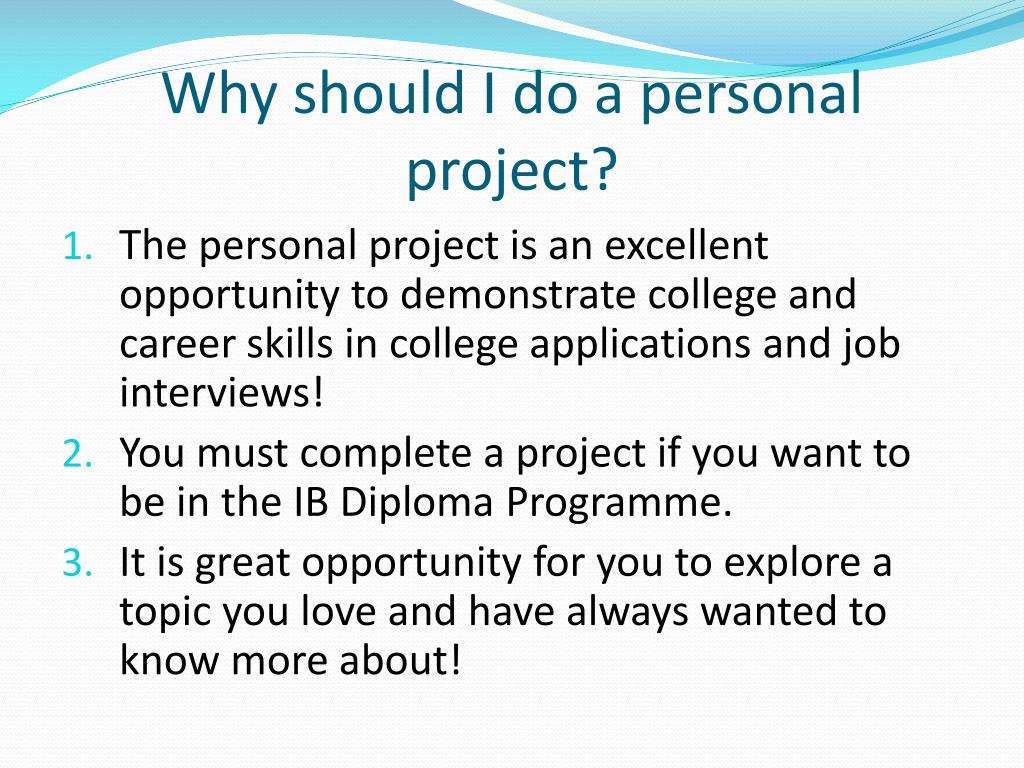 Why should I do a personal project?

1. The personal project is an excellent opportunity to demonstrate college and career skills in college applications and job interviews!
2. You must complete a project if you want to be in the IB Diploma Programme.
3. It is great opportunity for you to explore a topic you love and have always wanted to know more about!